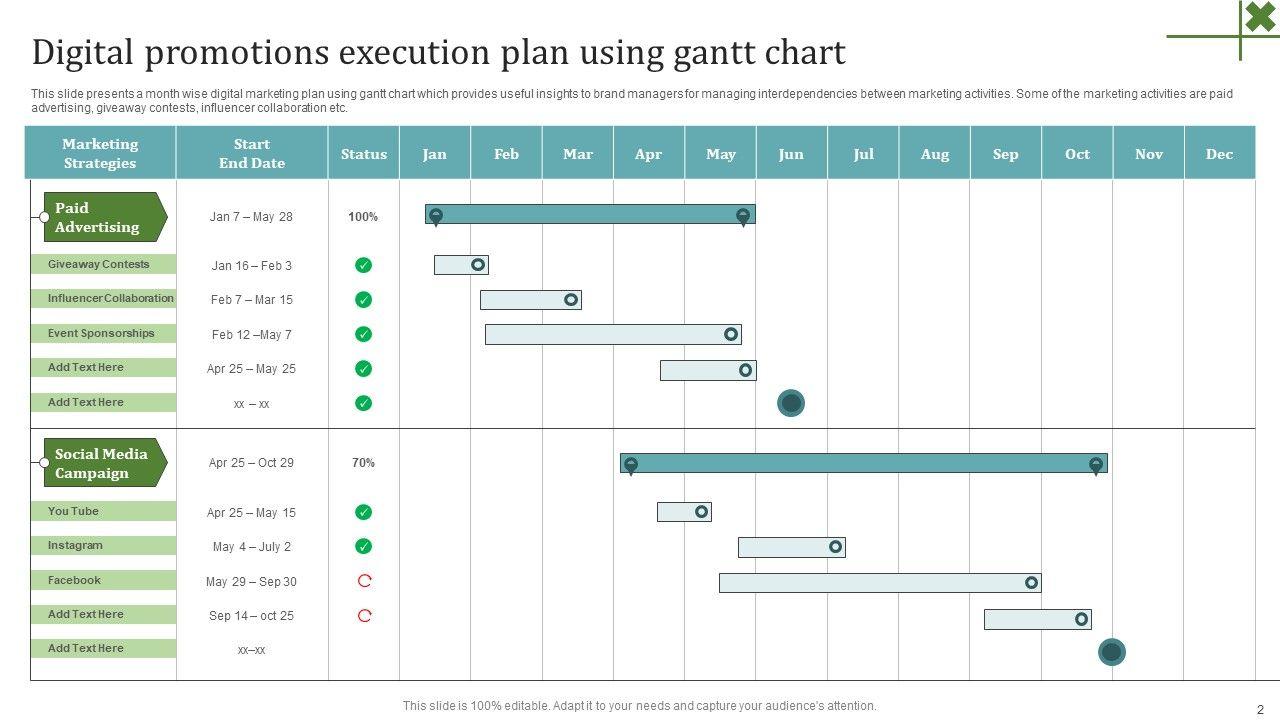 Digital promotions execution plan using gantt chart

This slide presents a month wise digital marketing plan using gantt chart which provides useful insights to brand managers for managing interdependencies between marketing activities. Some of the marketing activities are paid advertising, giveaway contests, influencer collaboration etc.

| Marketing Strategies | Start End Date | Status | Jan | Feb | Mar | Apr | May | Jun | Jul | Aug | Sep | Oct | Nov | Dec |
|---|---|---|---|---|---|---|---|---|---|---|---|---|---|---|
| Paid Advertising | Jan 7 – May 28 | 100% | | | | | | | | | | | | |
| Giveaway Contests | Jan 16 – Feb 3 | | | | | | | | | | | | | |
| Influencer Collaboration | Feb 7 – Mar 15 | | | | | | | | | | | | | |
| Event Sponsorships | Feb 12 –May 7 | | | | | | | | | | | | | |
| Add Text Here | Apr 25 – May 25 | | | | | | | | | | | | | |
| Add Text Here | xx – xx | | | | | | | | | | | | | |
| Social Media Campaign | Apr 25 – Oct 29 | 70% | | | | | | | | | | | | |
| You Tube | Apr 25 – May 15 | | | | | | | | | | | | | |
| Instagram | May 4 – July 2 | | | | | | | | | | | | | |
| Facebook | May 29 – Sep 30 | | | | | | | | | | | | | |
| Add Text Here | Sep 14 – oct 25 | | | | | | | | | | | | | |
| Add Text Here | xx–xx | | | | | | | | | | | | | |

This slide is 100% editable. Adapt it to your needs and capture your audience's attention.

2